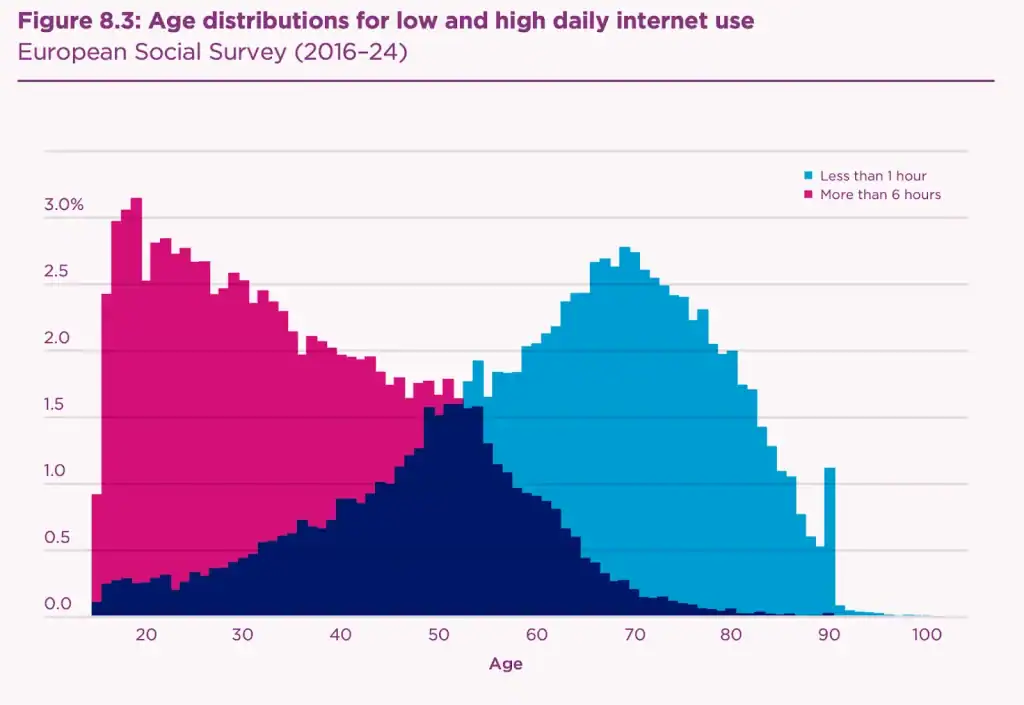 Figure 8.3: Age distributions for low and high daily internet use
European Social Survey (2016–24)

Less than 1 hour
More than 6 hours

3.0%
2.5
2.0
1.5
1.0
0.5
0.0

20
30
40
50
60
70
80
90
100

Age